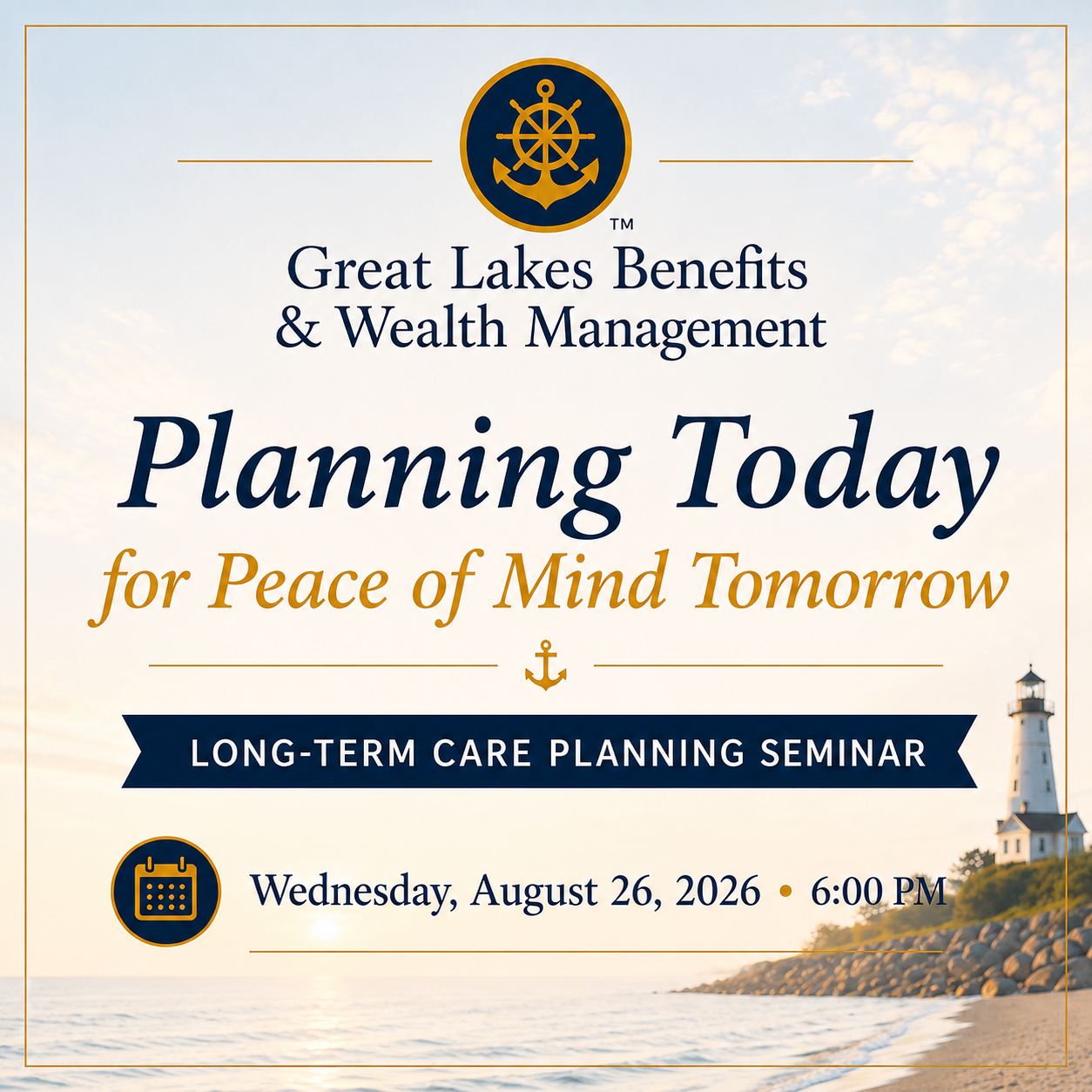 ™

Great Lakes Benefits & Wealth Management

Planning Today

for Peace of Mind Tomorrow

LONG-TERM CARE PLANNING SEMINAR

Wednesday, August 26, 2026 • 6:00 PM